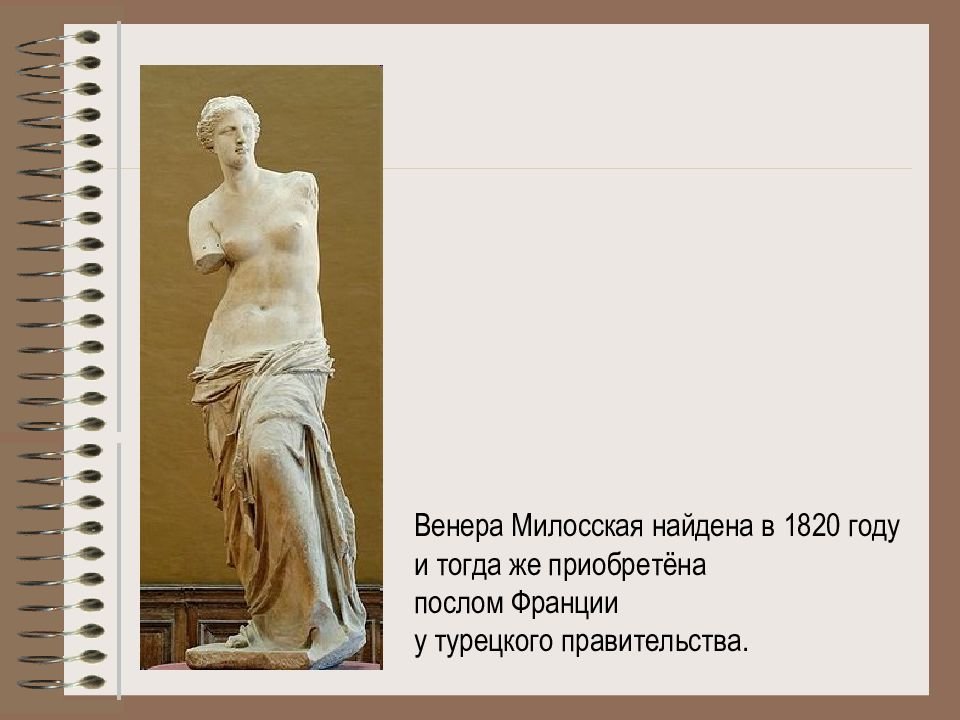 Венера Милосская найдена в 1820 году
и тогда же приобретёна
послом Франции
у турецкого правительства.